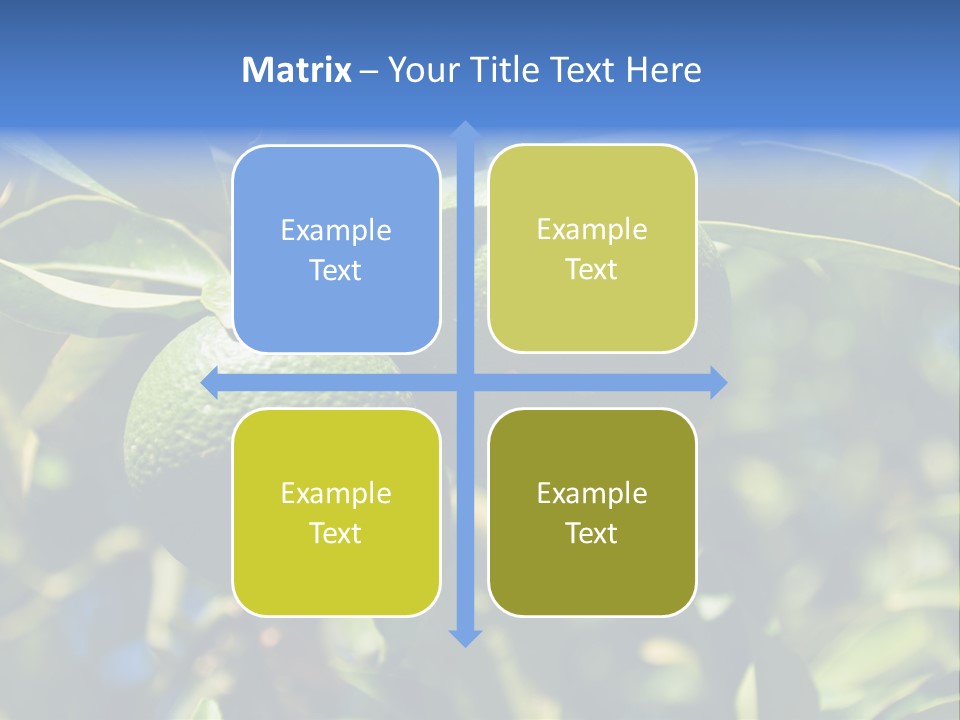 Matrix – Your Title Text Here

Example Text

Example Text

Example Text

Example Text